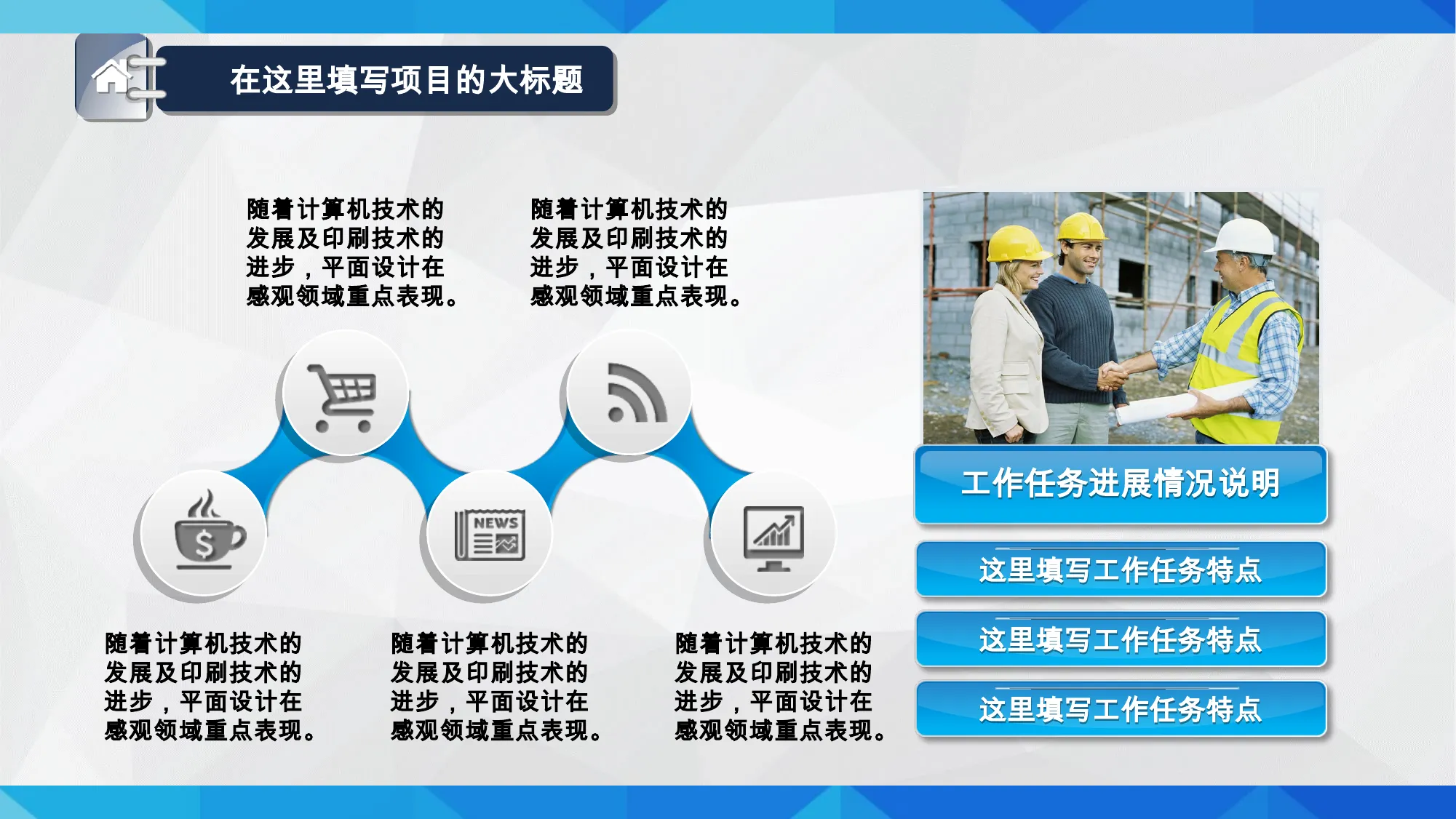 在这里填写项目的大标题

随着计算机技术的发展及印刷技术的进步，平面设计在感观领域重点表现。

随着计算机技术的发展及印刷技术的进步，平面设计在感观领域重点表现。

NEWS

随着计算机技术的发展及印刷技术的进步，平面设计在感观领域重点表现。

随着计算机技术的发展及印刷技术的进步，平面设计在感观领域重点表现。

随着计算机技术的发展及印刷技术的进步，平面设计在感观领域重点表现。

工作任务进展情况说明

这里填写工作任务特点

这里填写工作任务特点

这里填写工作任务特点